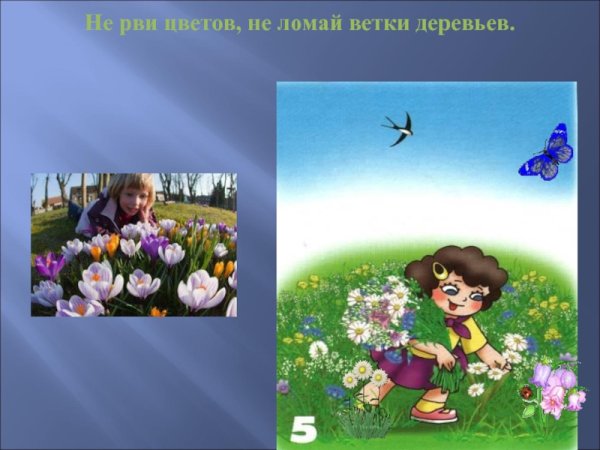 Не рви цветов, не ломай ветки деревьев.

5